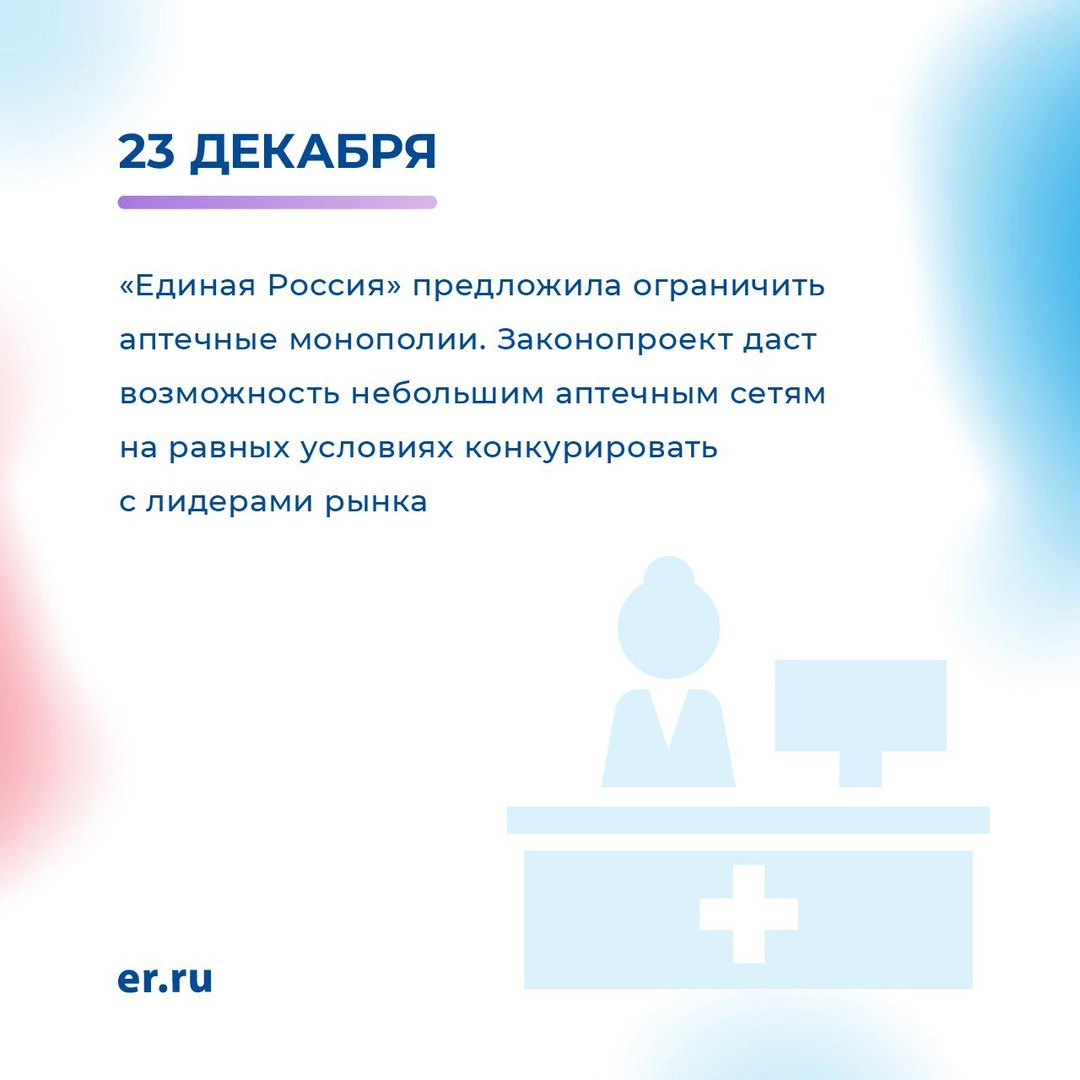 23 ДЕКАБРЯ

«Единая Россия» предложила ограничить аптечные монополии. Законопроект даст возможность небольшим аптечным сетям на равных условиях конкурировать с лидерами рынка

er.ru